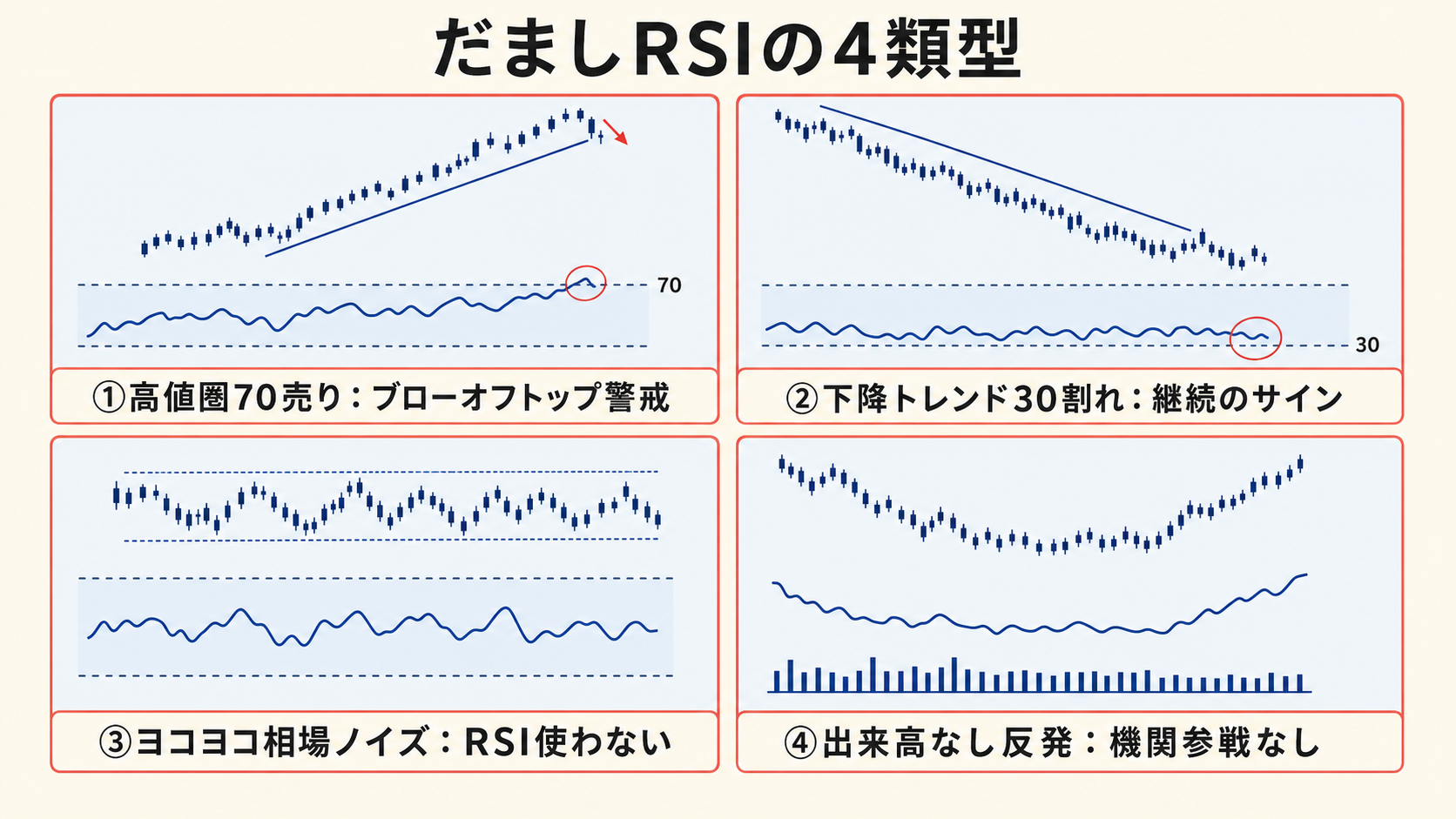 だましRSIの4類型

70

①高値圏70売り：ブローオフトップ警戒

30

②下降トレンド30割れ：継続のサイン

③ヨコヨコ相場ノイズ：RSI使わない

④出来高なし反発：機関参戦なし